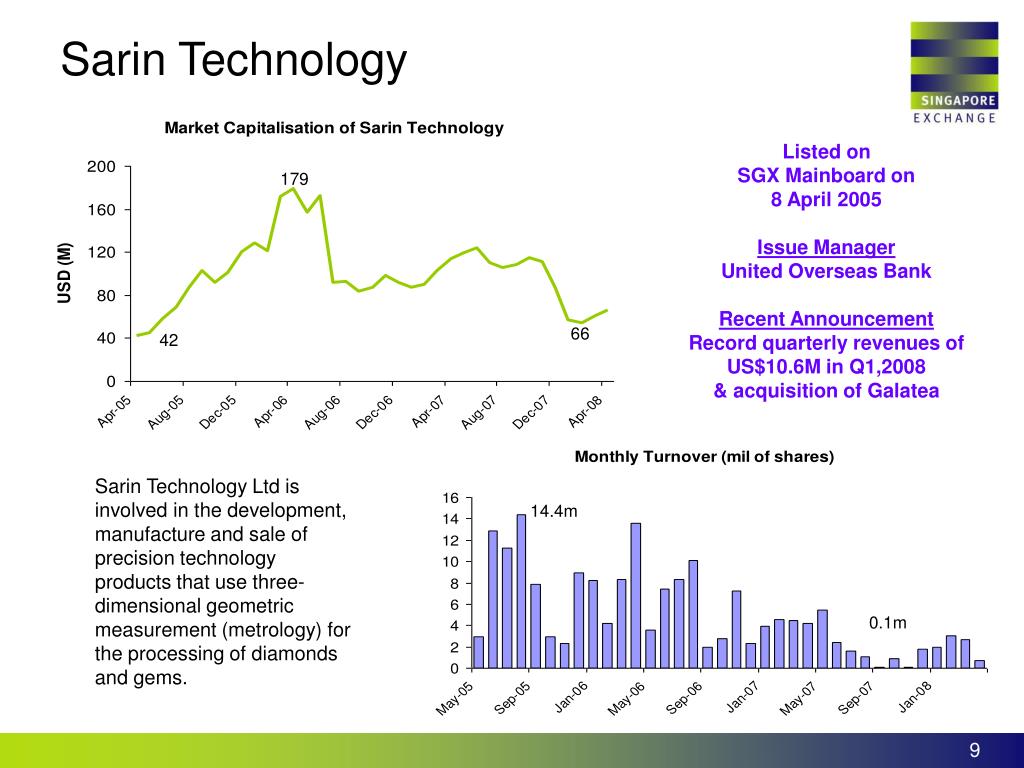 Sarin Technology

SINGAPORE
EXCHANGE

Market Capitalisation of Sarin Technology

USD (M)

200
160
120
80
40
0

179
42
66

Apr-05
Aug-05
Dec-05
Apr-06
Aug-06
Dec-06
Apr-07
Aug-07
Dec-07
Apr-08

Listed on
SGX Mainboard on
8 April 2005

Issue Manager
United Overseas Bank

Recent Announcement
Record quarterly revenues of
US$10.6M in Q1,2008
& acquisition of Galatea

Sarin Technology Ltd is involved in the development, manufacture and sale of precision technology products that use three-dimensional geometric measurement (metrology) for the processing of diamonds and gems.

Monthly Turnover (mil of shares)

16
14
12
10
8
6
4
2
0

14.4m
0.1m

May-05
Sep-05
Jan-06
May-06
Sep-06
Jan-07
May-07
Sep-07
Jan-08

9